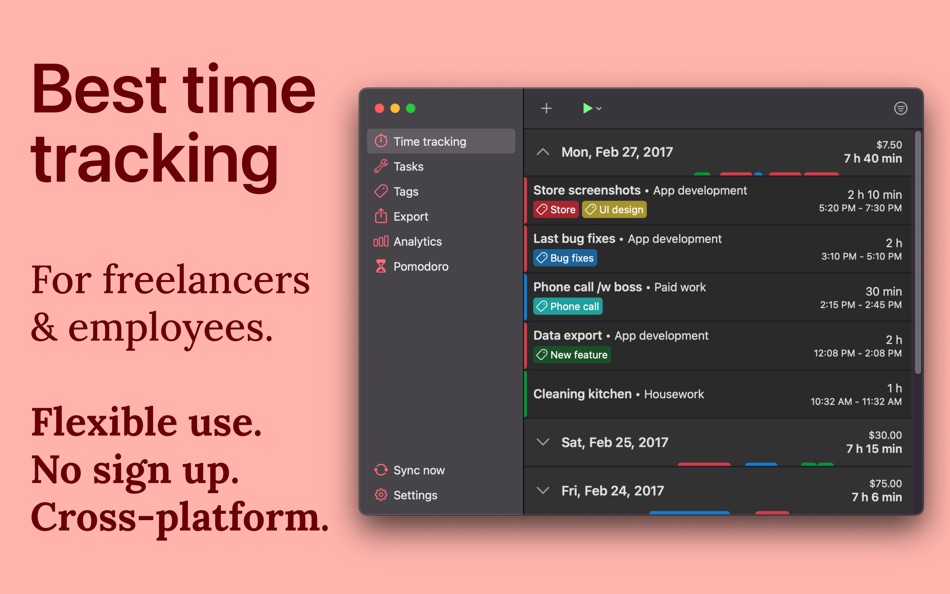 Best time tracking

For freelancers & employees.

Flexible use.
No sign up.
Cross-platform.

Time tracking
Tasks
Tags
Export
Analytics
Pomodoro

Sync now
Settings

Mon, Feb 27, 2017
$7.50
7 h 40 min

Store screenshots • App development
Store
UI design
2 h 10 min
5:20 PM - 7:30 PM

Last bug fixes • App development
Bug fixes
2 h
3:10 PM - 5:10 PM

Phone call /w boss • Paid work
Phone call
30 min
2:15 PM - 2:45 PM

Data export • App development
New feature
2 h
12:08 PM - 2:08 PM

Cleaning kitchen • Housework
1 h
10:32 AM - 11:32 AM

Sat, Feb 25, 2017
$30.00
7 h 15 min

Fri, Feb 24, 2017
$75.00
7 h 6 min